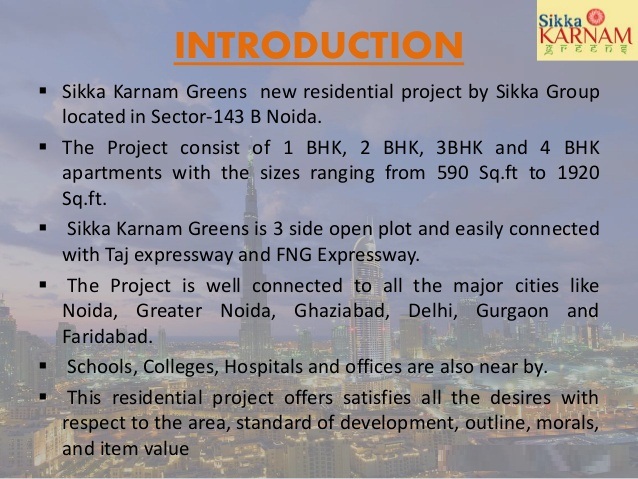 Sikka KARNAM GREENS

INTRODUCTION

▪ Sikka Karnam Greens new residential project by Sikka Group located in Sector-143 B Noida.

▪ The Project consist of 1 BHK, 2 BHK, 3BHK and 4 BHK apartments with the sizes ranging from 590 Sq.ft to 1920 Sq.ft.

▪ Sikka Karnam Greens is 3 side open plot and easily connected with Taj expressway and FNG Expressway.

▪ The Project is well connected to all the major cities like Noida, Greater Noida, Ghaziabad, Delhi, Gurgaon and Faridabad.

▪ Schools, Colleges, Hospitals and offices are also near by.

▪ This residential project offers satisfies all the desires with respect to the area, standard of development, outline, morals, and item value